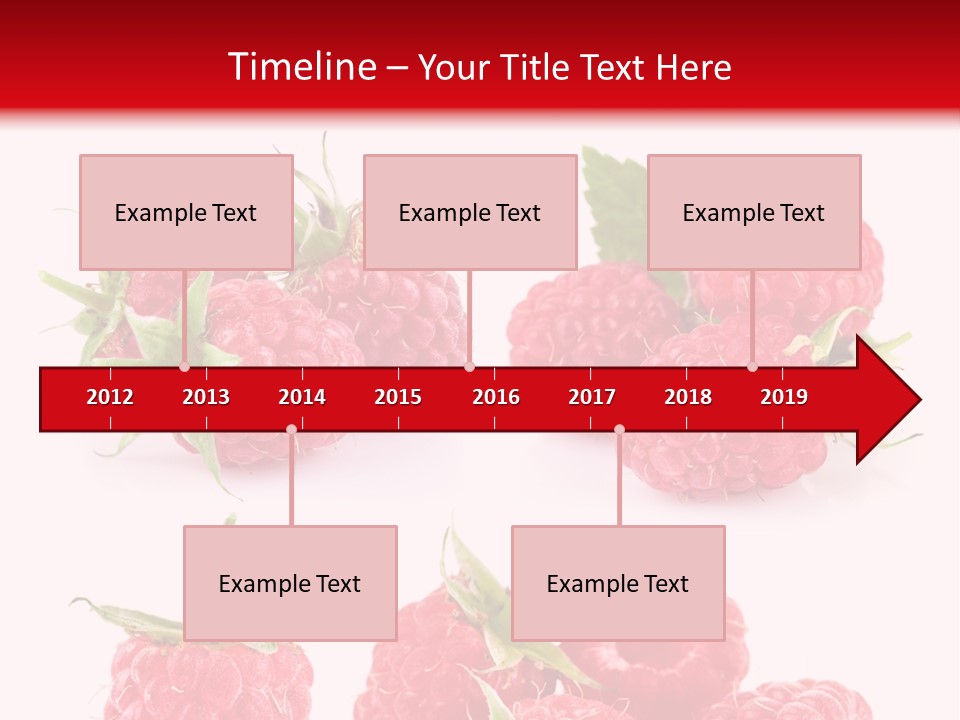 Timeline – Your Title Text Here

Example Text

Example Text

Example Text

2012 2013 2014 2015 2016 2017 2018 2019

Example Text

Example Text